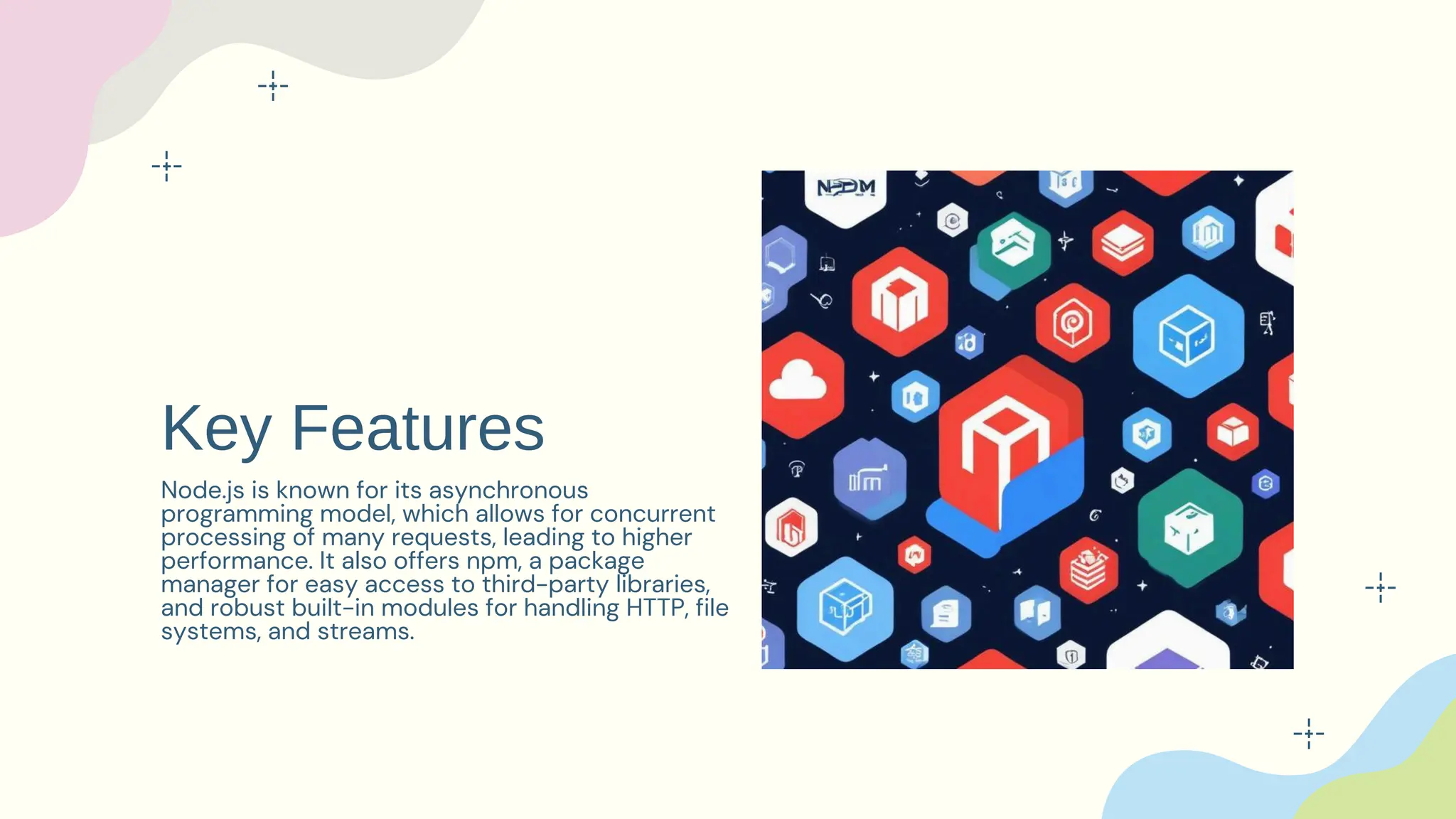 Key Features

Node.js is known for its asynchronous programming model, which allows for concurrent processing of many requests, leading to higher performance. It also offers npm, a package manager for easy access to third-party libraries, and robust built-in modules for handling HTTP, file systems, and streams.

NPDM